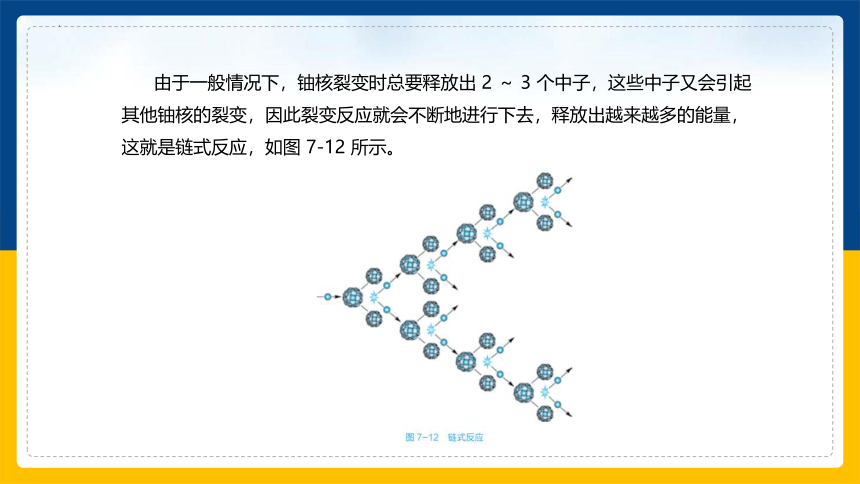 由于一般情况下，铀核裂变时总要释放出 2 ～ 3 个中子，这些中子又会引起其他铀核的裂变，因此裂变反应就会不断地进行下去，释放出越来越多的能量，这就是链式反应，如图 7-12 所示。

图 7-12 链式反应